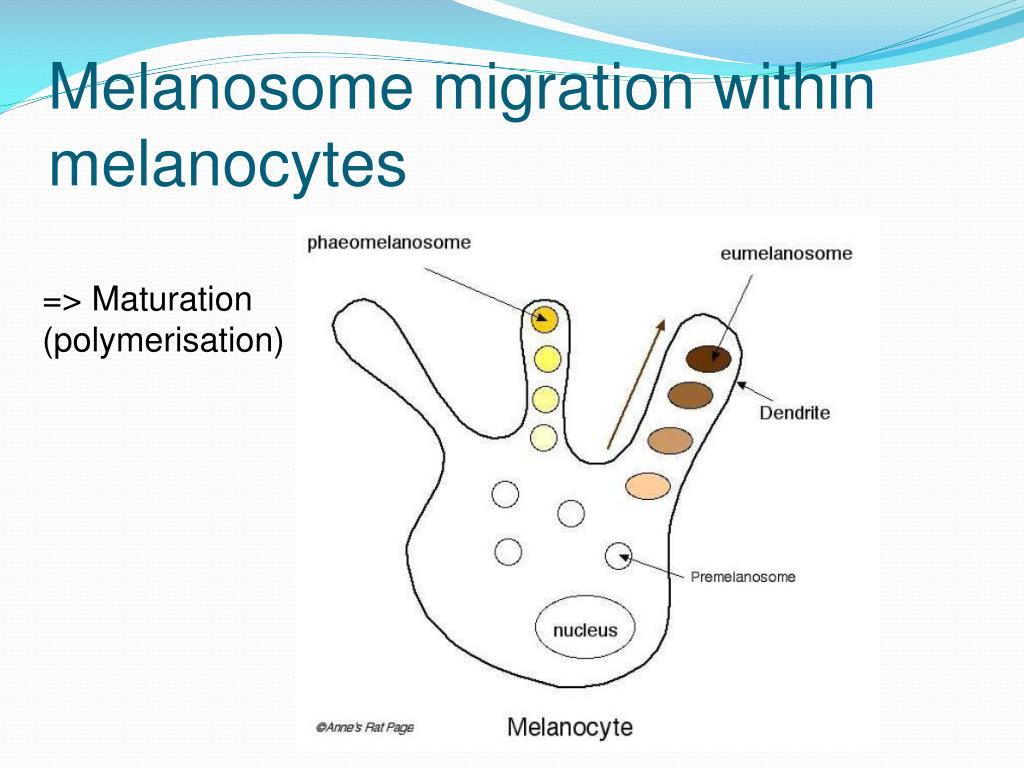 Melanosome migration within melanocytes

=> Maturation (polymerisation)

phaeomelanosome

eumelanosome

Dendrite

Premelanosome

nucleus

©Anne's Rat Page

Melanocyte